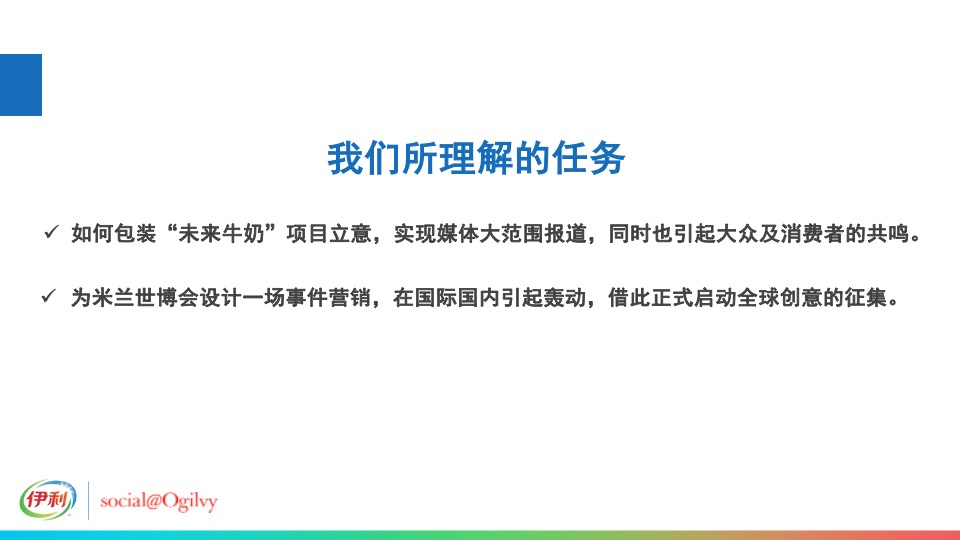 我们所理解的任务

✓ 如何包装“未来牛奶”项目立意，实现媒体大范围报道，同时也引起大众及消费者的共鸣。

✓ 为米兰世博会设计一场事件营销，在国际国内引起轰动，借此正式启动全球创意的征集。

伊利 | social@Ogilvy